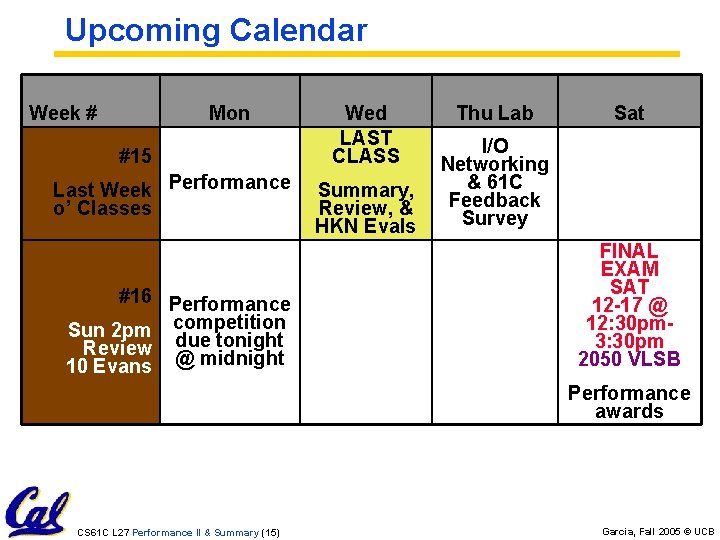 Upcoming Calendar

| Week # | Mon | Wed | Thu Lab | Sat |
|---|---|---|---|---|
| #15 Last Week o' Classes | Performance | LAST CLASS Summary, Review, & HKN Evals | I/O Networking & 61C Feedback Survey | |
| #16 Sun 2pm Review 10 Evans | Performance competition due tonight @ midnight | | | FINAL EXAM SAT 12-17 @ 12:30pm-3:30pm 2050 VLSB Performance awards |

Cal

CS61C L27 Performance II & Summary (15)

Garcia, Fall 2005 © UCB